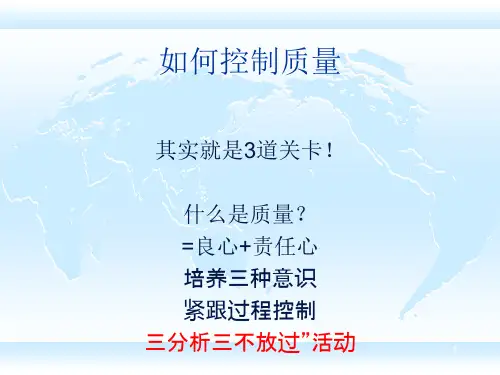 如何控制质量

其实就是3道关卡！

什么是质量？
=良心+责任心
培养三种意识
紧跟过程控制
三分析三不放过”活动